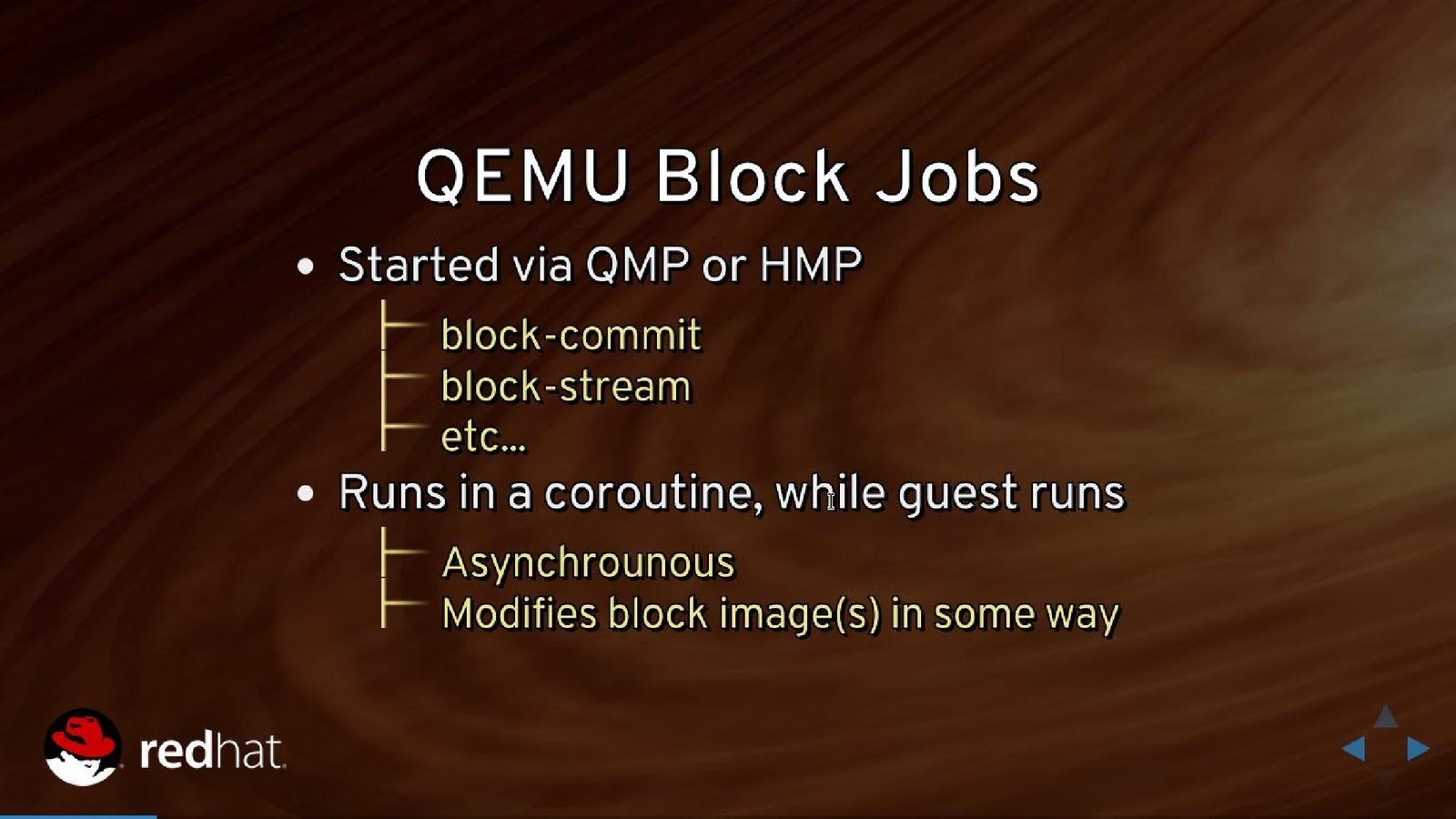 QEMU Block Jobs

• Started via QMP or HMP
 block-commit
 block-stream
 etc...
• Runs in a coroutine, while guest runs
 Asynchrounous
 Modifies block image(s) in some way

redhat.